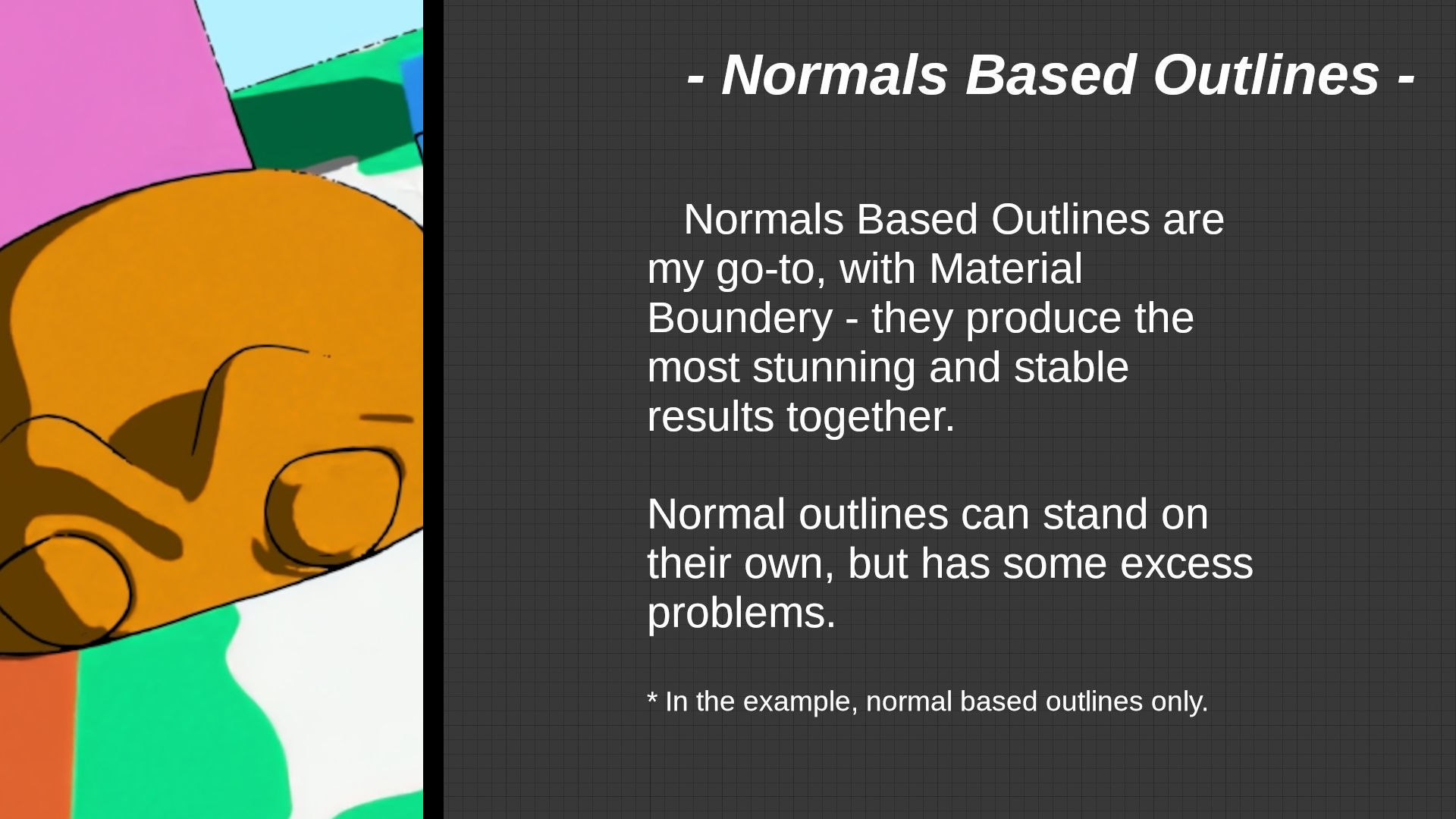 - Normals Based Outlines -

Normals Based Outlines are my go-to, with Material Boundery - they produce the most stunning and stable results together.

Normal outlines can stand on their own, but has some excess problems.

* In the example, normal based outlines only.